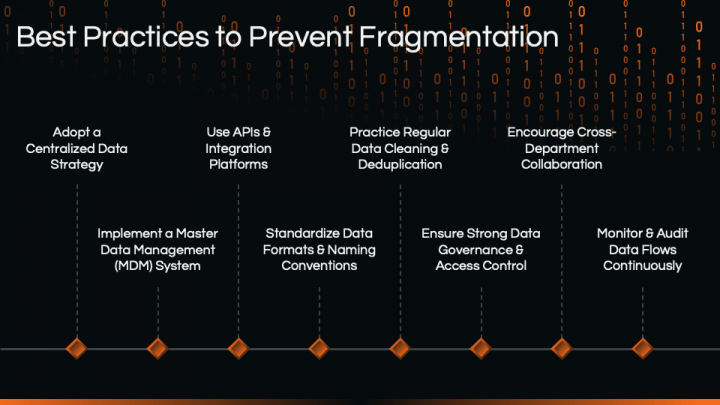 Best Practices to Prevent Fragmentation

Adopt a Centralized Data Strategy

Implement a Master Data Management (MDM) System

Use APIs & Integration Platforms

Standardize Data Formats & Naming Conventions

Practice Regular Data Cleaning & Deduplication

Ensure Strong Data Governance & Access Control

Encourage Cross-Department Collaboration

Monitor & Audit Data Flows Continuously